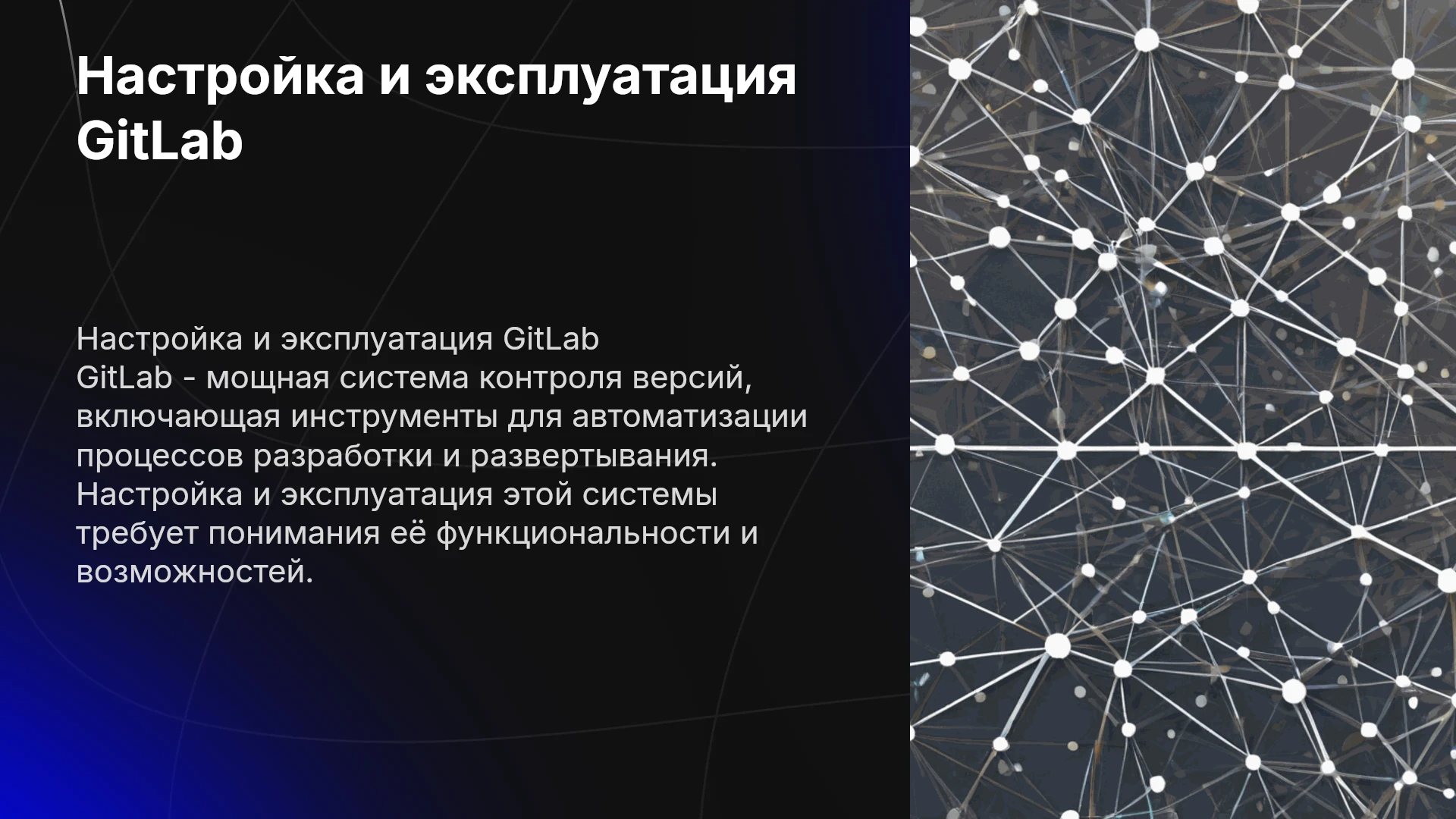 Настройка и эксплуатация GitLab

Настройка и эксплуатация GitLab
GitLab - мощная система контроля версий, включающая инструменты для автоматизации процессов разработки и развертывания. Настройка и эксплуатация этой системы требует понимания её функциональности и возможностей.